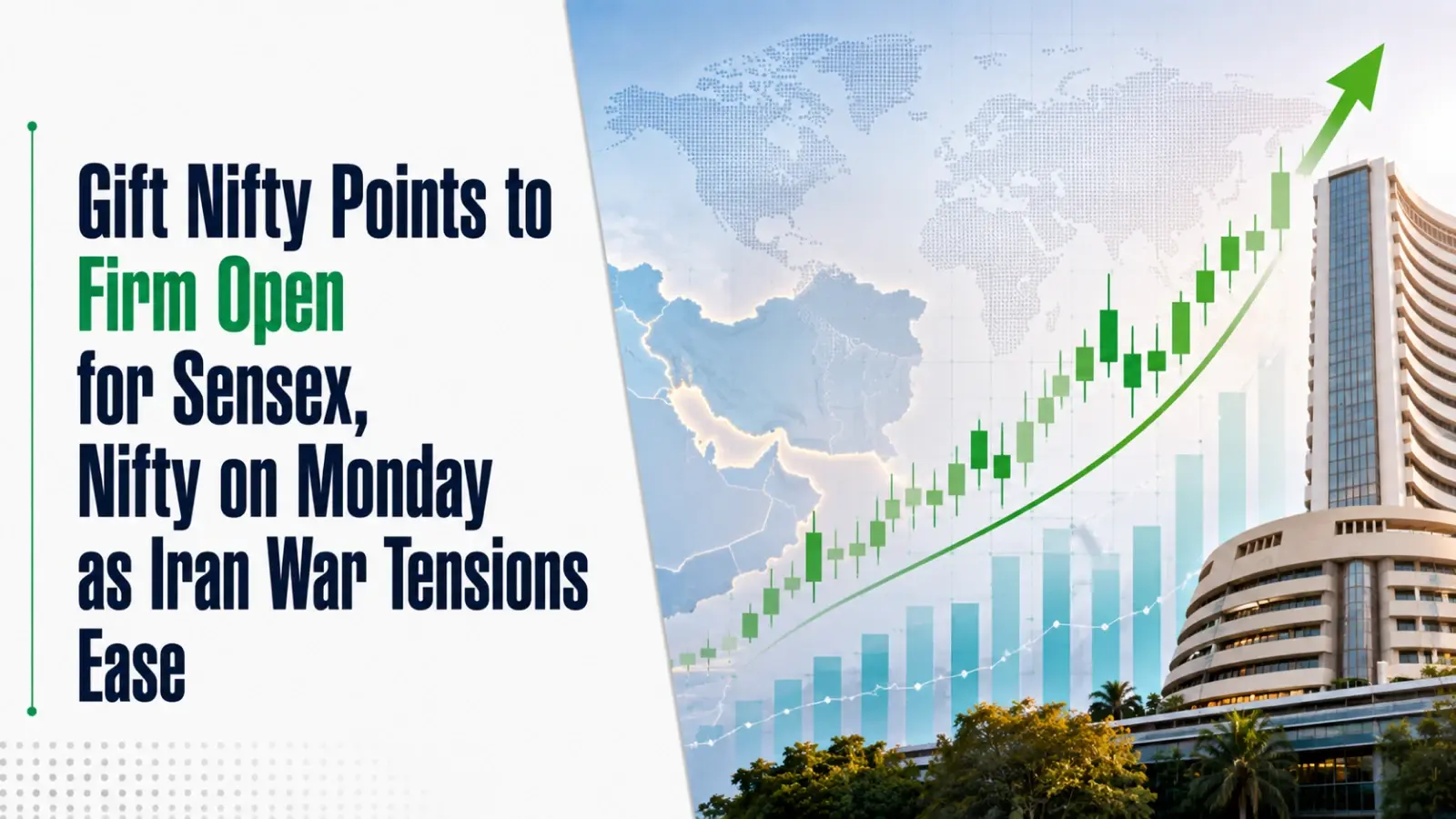 Gift Nifty Points to Firm Open for Sensex, Nifty on Monday as Iran War Tensions Ease